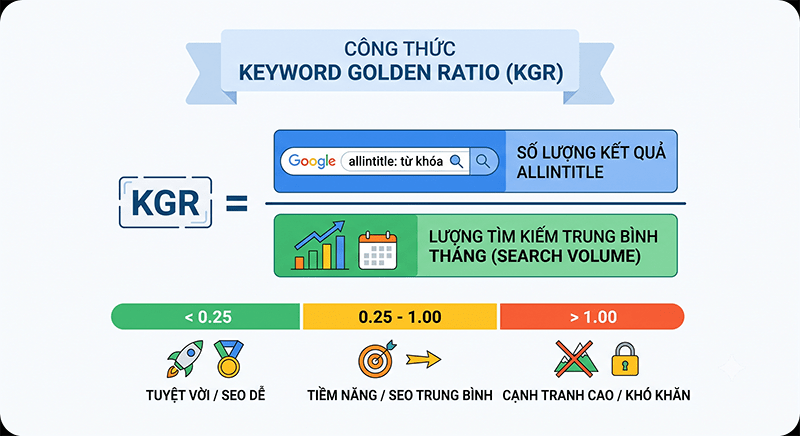 CÔNG THỨC
KEYWORD GOLDEN RATIO (KGR)

KGR =

Google allintitle: từ khóa

SỐ LƯỢNG KẾT QUẢ ALLINTITLE

LƯỢNG TÌM KIẾM TRUNG BÌNH THÁNG (SEARCH VOLUME)

< 0.25

0.25 - 1.00

> 1.00

TUYỆT VỜI / SEO DỄ

TIỀM NĂNG / SEO TRUNG BÌNH

CẠNH TRANH CAO / KHÓ KHĂN